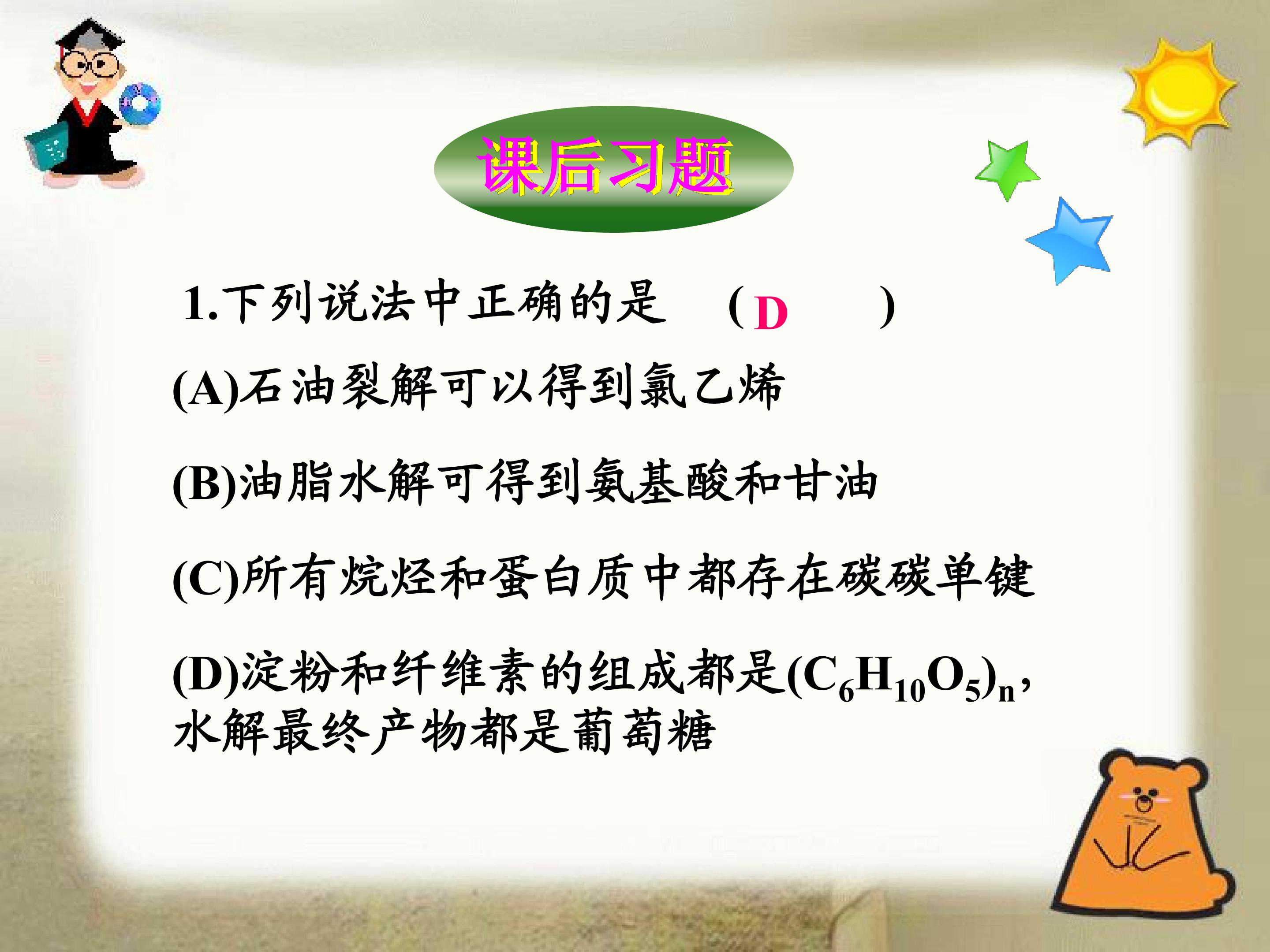 课后习题

1.下列说法中正确的是 （ D ）

(A)石油裂解可以得到氯乙烯

(B)油脂水解可得到氨基酸和甘油

(C)所有烷烃和蛋白质中都存在碳碳单键

(D)淀粉和纤维素的组成都是$(C_6H_{10}O_5)_n$，水解最终产物都是葡萄糖